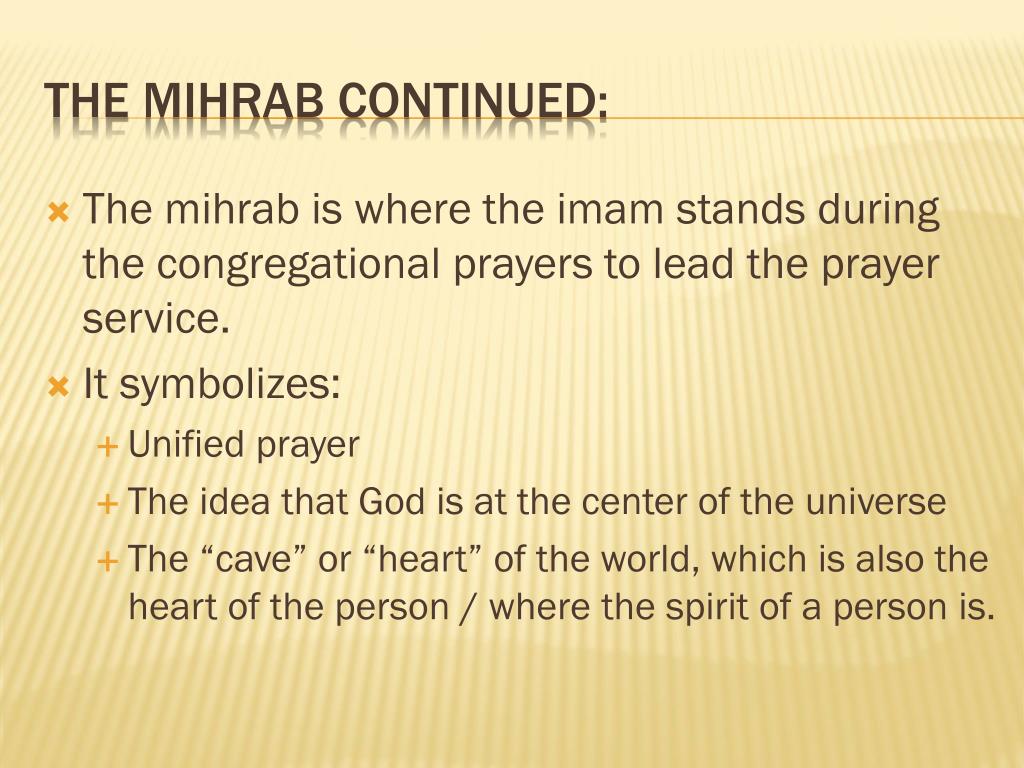 THE MIHRAB CONTINUED:

The mihrab is where the imam stands during the congregational prayers to lead the prayer service.

It symbolizes:

Unified prayer

The idea that God is at the center of the universe

The “cave” or “heart” of the world, which is also the heart of the person / where the spirit of a person is.